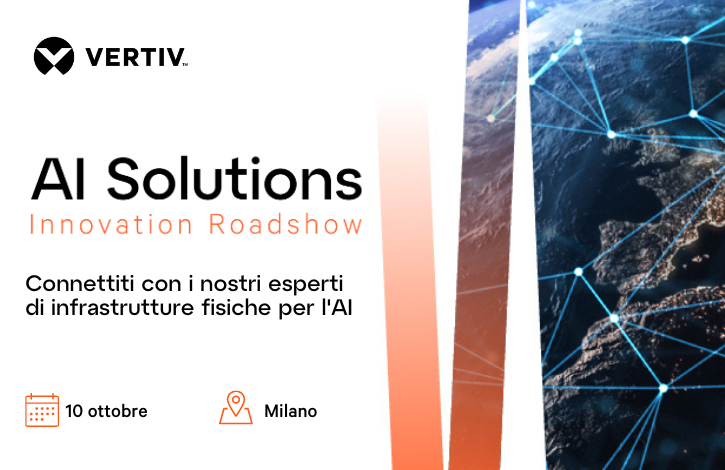 VERTIV™

AI Solutions
Innovation Roadshow

Connettiti con i nostri esperti di infrastrutture fisiche per l'AI

10 ottobre

Milano